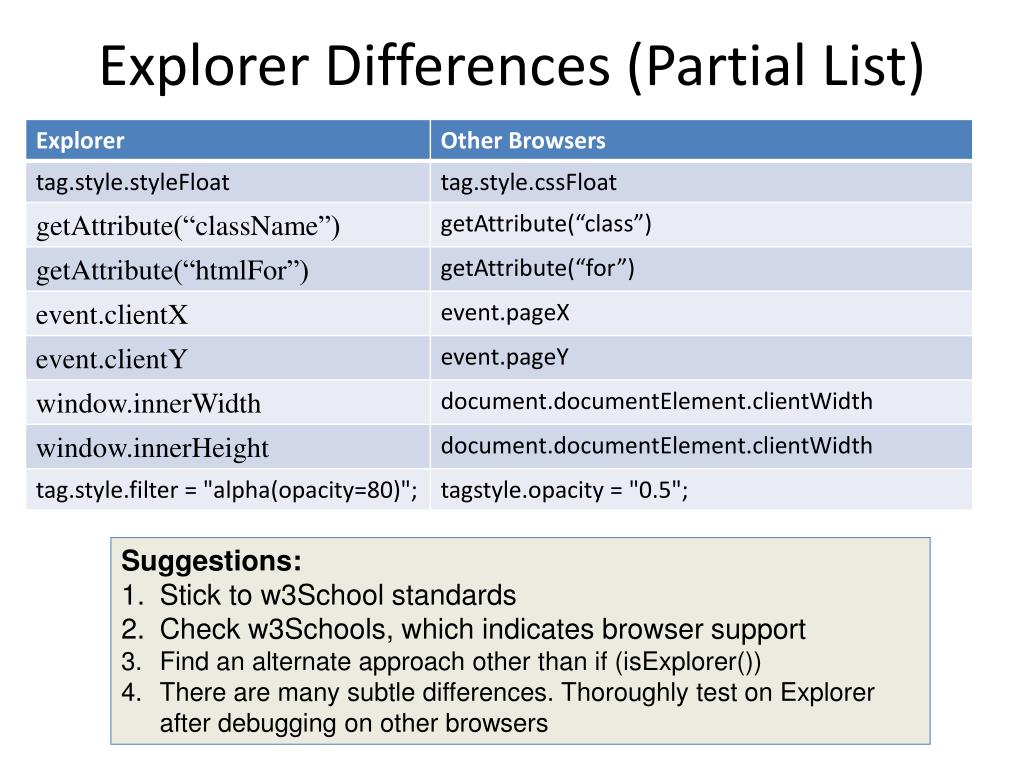 Explorer Differences (Partial List)

| Explorer | Other Browsers |
|---|---|
| tag.style.styleFloat | tag.style.cssFloat |
| getAttribute(“className”) | getAttribute(“class”) |
| getAttribute(“htmlFor”) | getAttribute(“for”) |
| event.clientX | event.pageX |
| event.clientY | event.pageY |
| window.innerWidth | document.documentElement.clientWidth |
| window.innerHeight | document.documentElement.clientWidth |
| tag.style.filter = "alpha(opacity=80)"; | tagstyle.opacity = "0.5"; |

Suggestions:
1. Stick to w3School standards
2. Check w3Schools, which indicates browser support
3. Find an alternate approach other than if (isExplorer())
4. There are many subtle differences. Thoroughly test on Explorer after debugging on other browsers